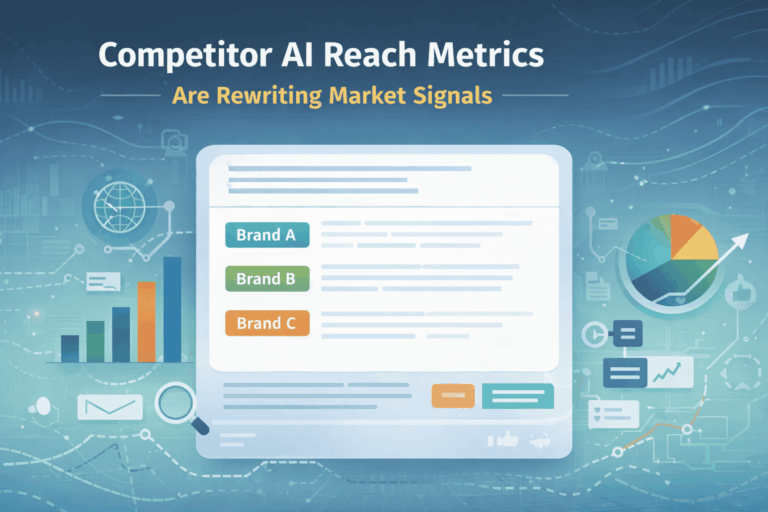 Competitor AI Reach Metrics

Are Rewriting Market Signals

Brand A

Brand B

Brand C